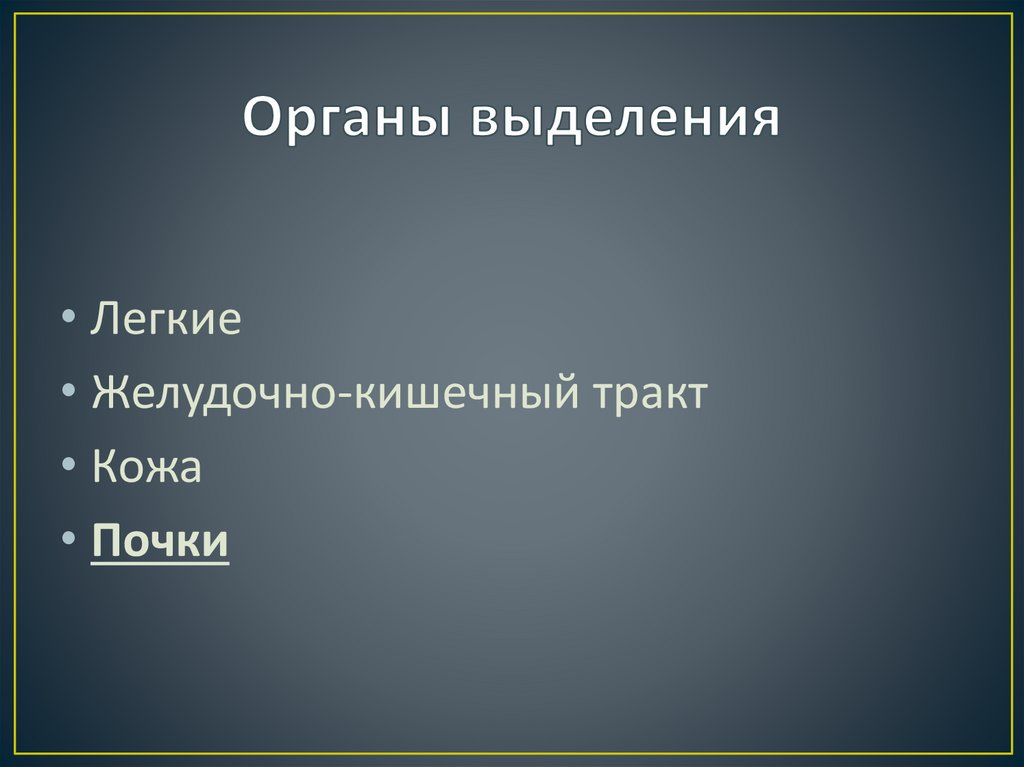 Органы выделения

• Легкие
• Желудочно-кишечный тракт
• Кожа
• Почки